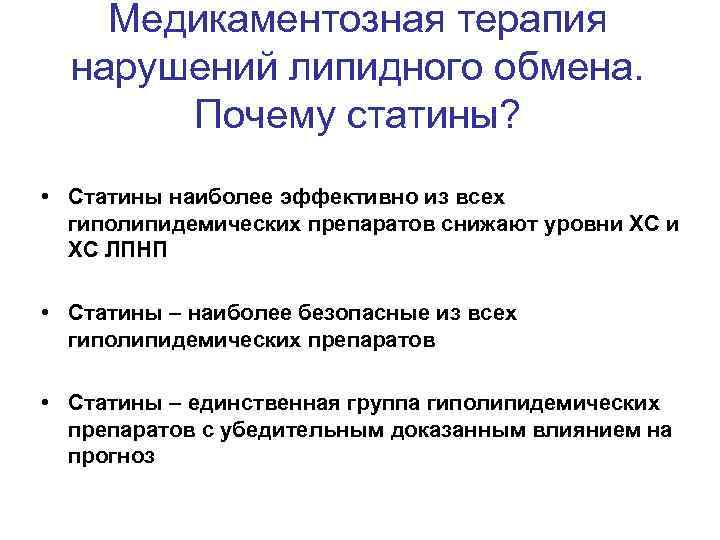 Медикаментозная терапия нарушений липидного обмена. Почему статины?

• Статины наиболее эффективно из всех гиполипидемических препаратов снижают уровни ХС и ХС ЛПНП

• Статины – наиболее безопасные из всех гиполипидемических препаратов

• Статины – единственная группа гиполипидемических препаратов с убедительным доказанным влиянием на прогноз